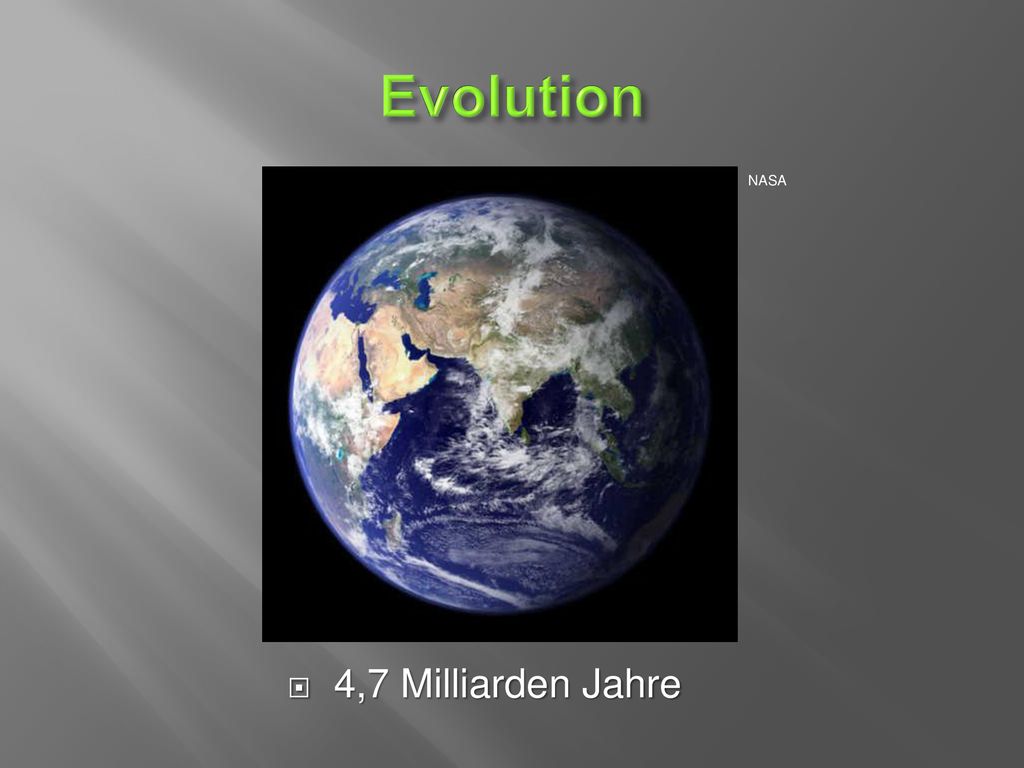 Evolution

NASA

4,7 Milliarden Jahre